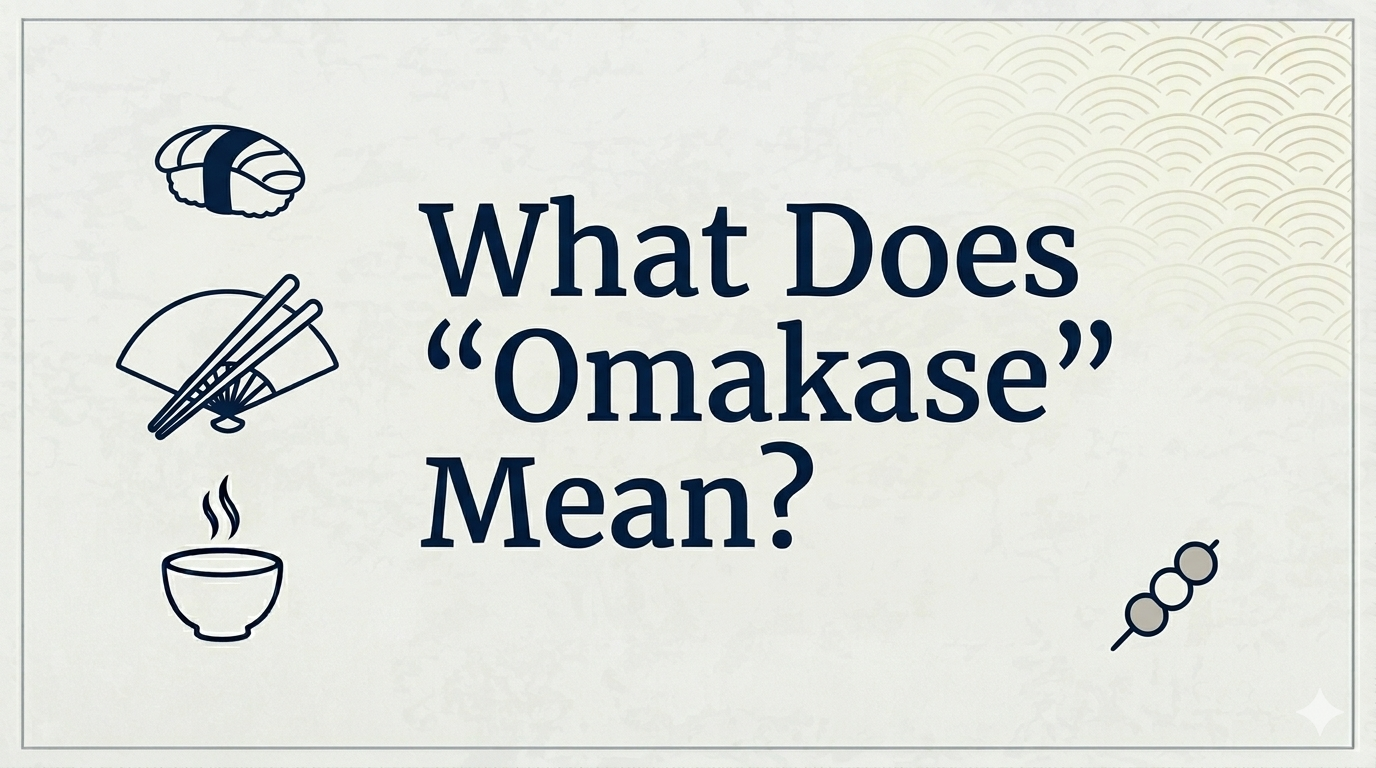 What Does “Omakase” Mean?